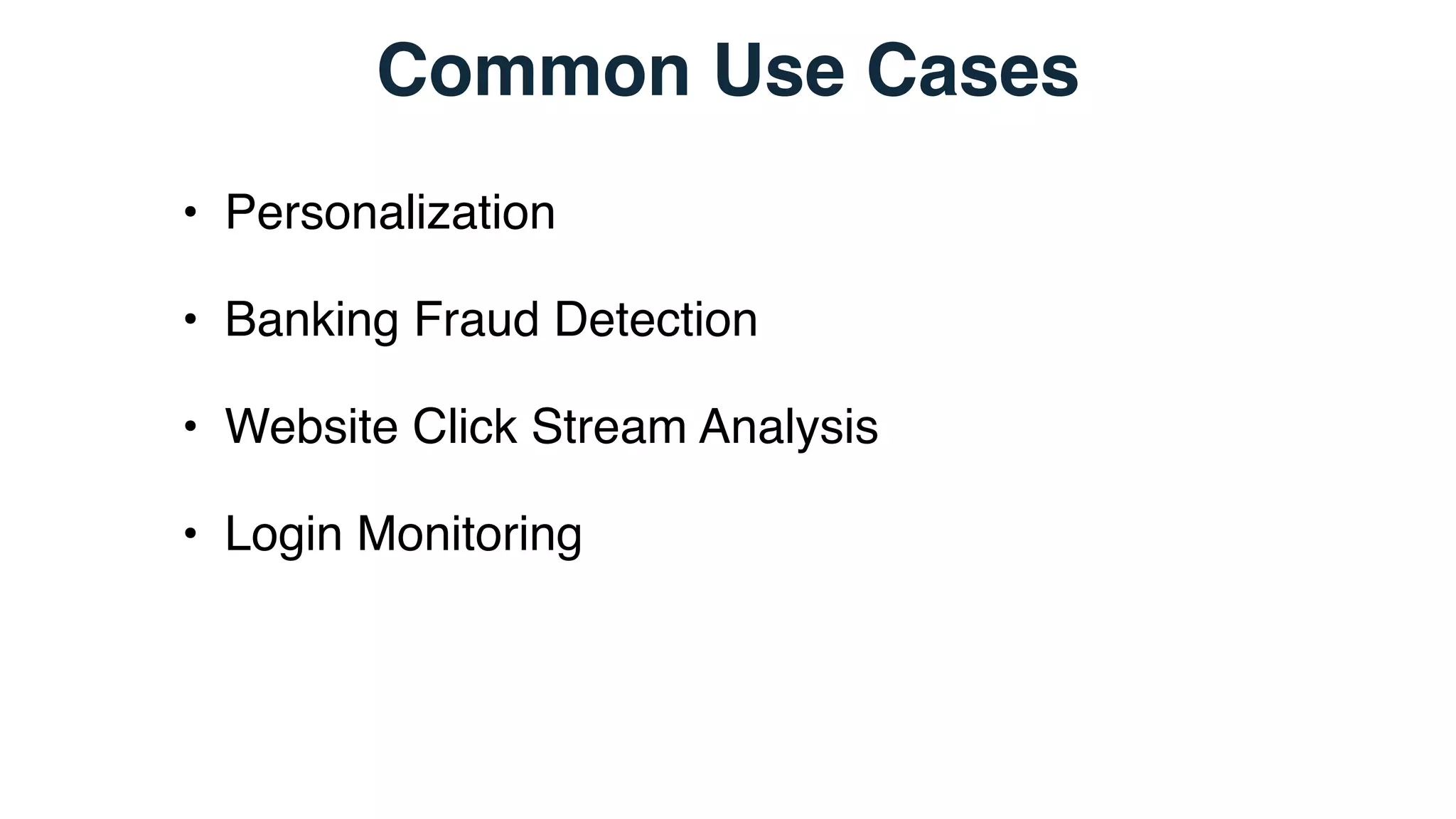 Common Use Cases

• Personalization

• Banking Fraud Detection

• Website Click Stream Analysis

• Login Monitoring